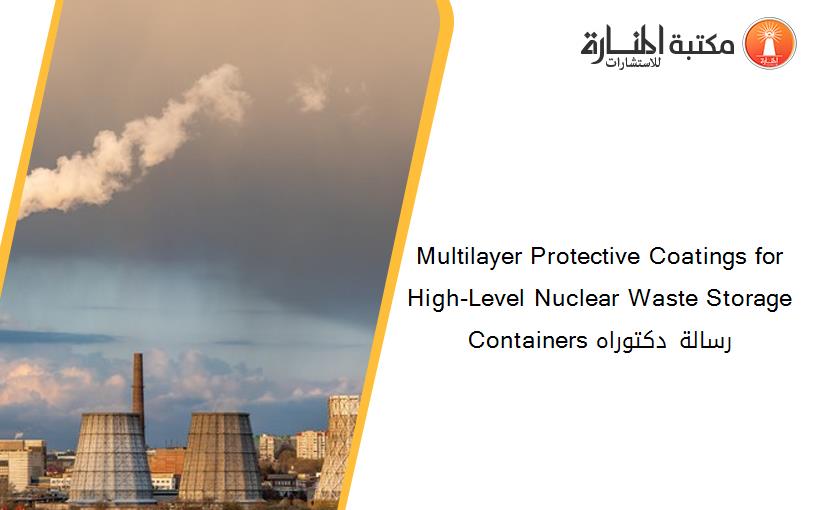 مكتبة المنارة للاستشارات

Multilayer Protective Coatings for High-Level Nuclear Waste Storage Containers رسالة دكتوراه